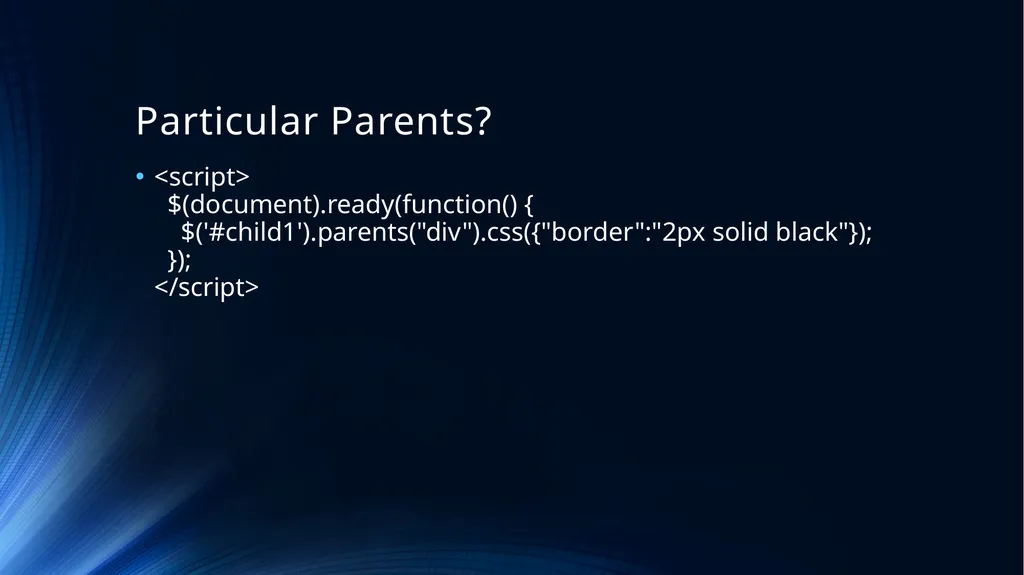 Particular Parents?

• <script>
$(document).ready(function() {
$('#child1').parents("div").css({"border":"2px solid black"});
});
</script>